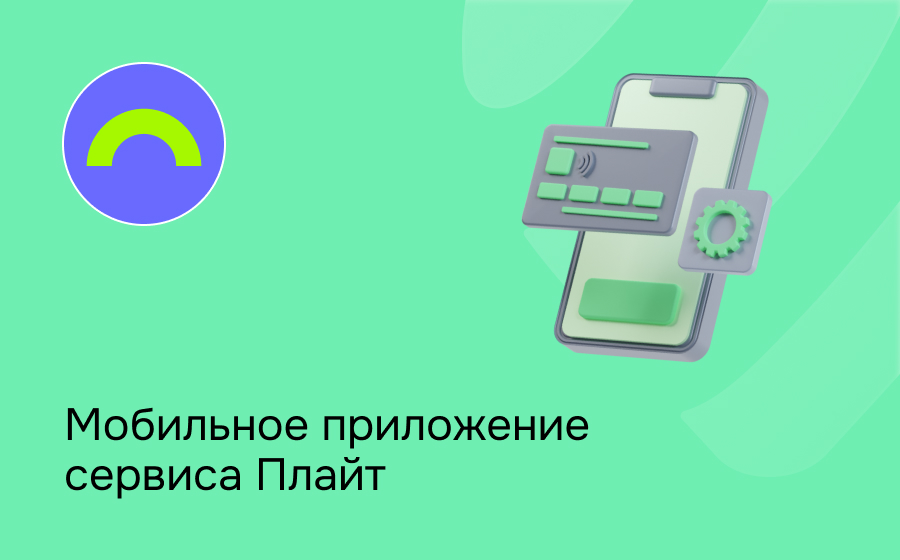 Мобильное приложение сервиса Плайт